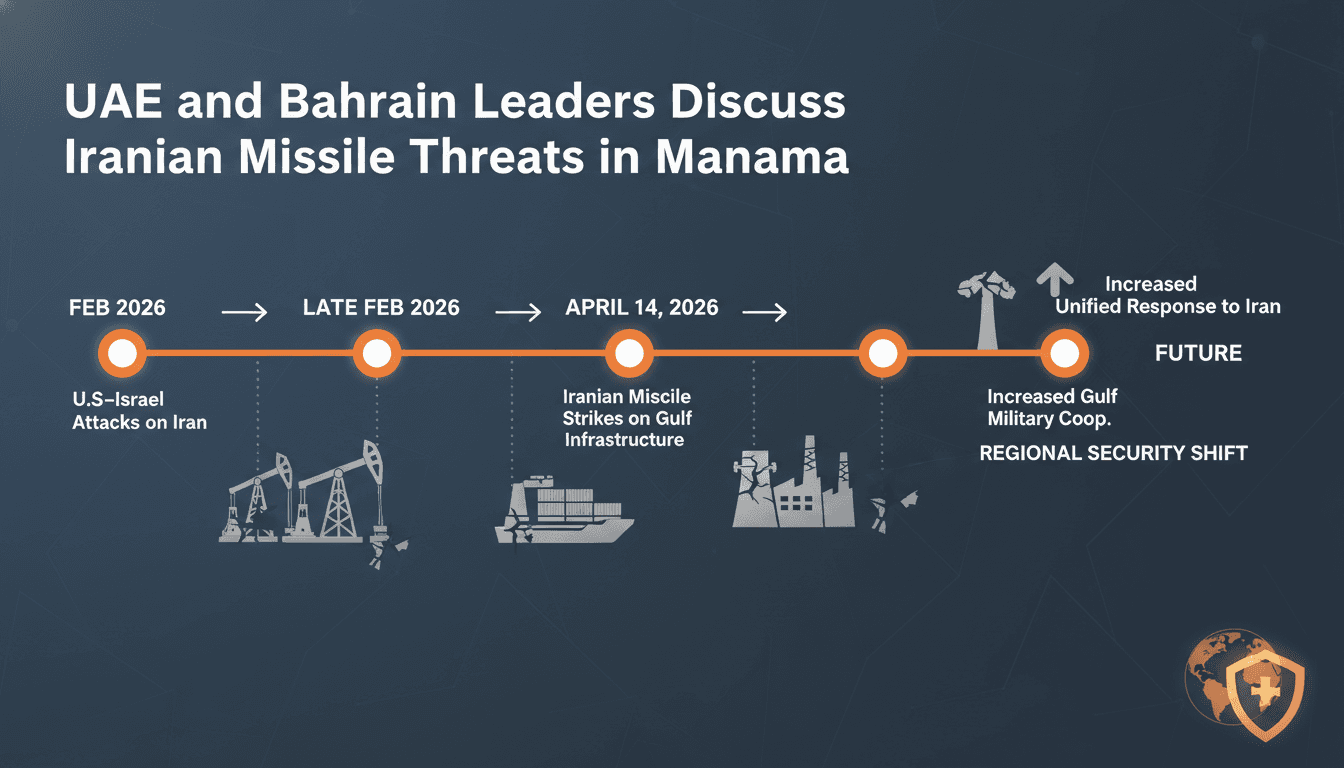 UAE and Bahrain Leaders Discuss Iranian Missile Threats in Manama

FEB 2026 → LATE FEB 2026 → APRIL 14, 2026 →

Increased Unified Response to Iran

FUTURE

U.S–Israel Attacks on Iran

Iranian Miscile Strikes on Gulf Infrastructure

Increased Gulf Military Coop.

REGIONAL SECURITY SHIFT